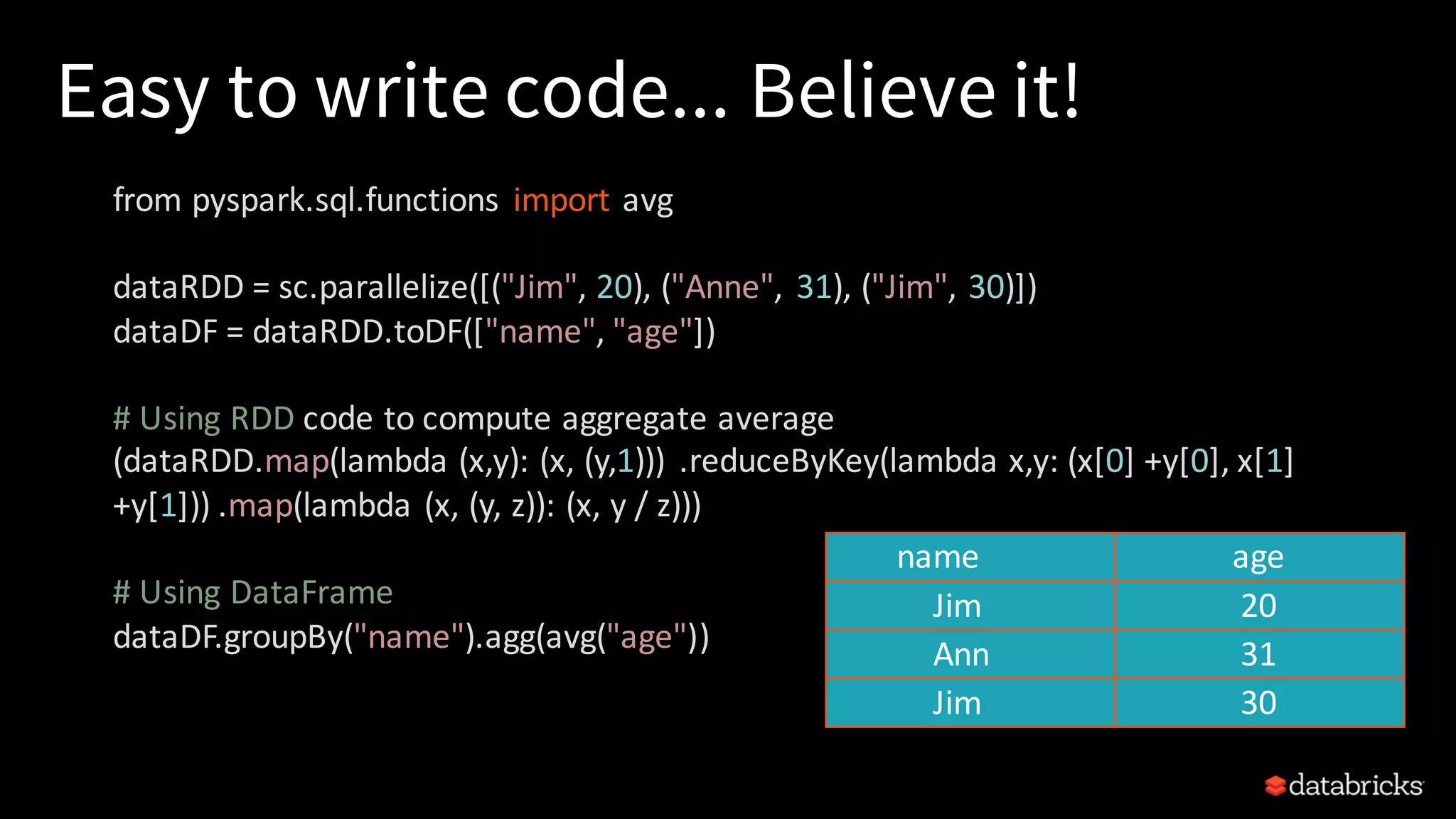 Easy to write code... Believe it!

from pyspark.sql.functions import avg

dataRDD = sc.parallelize([("Jim", 20), ("Anne", 31), ("Jim", 30)])
dataDF = dataRDD.toDF(["name", "age"])

# Using RDD code to compute aggregate average
(dataRDD.map(lambda (x,y): (x, (y,1))) .reduceByKey(lambda x,y: (x[0] +y[0], x[1] +y[1])) .map(lambda (x, (y, z)): (x, y / z)))

# Using DataFrame
dataDF.groupBy("name").agg(avg("age"))

| name | age |
|---|---|
| Jim | 20 |
| Ann | 31 |
| Jim | 30 |

databricks